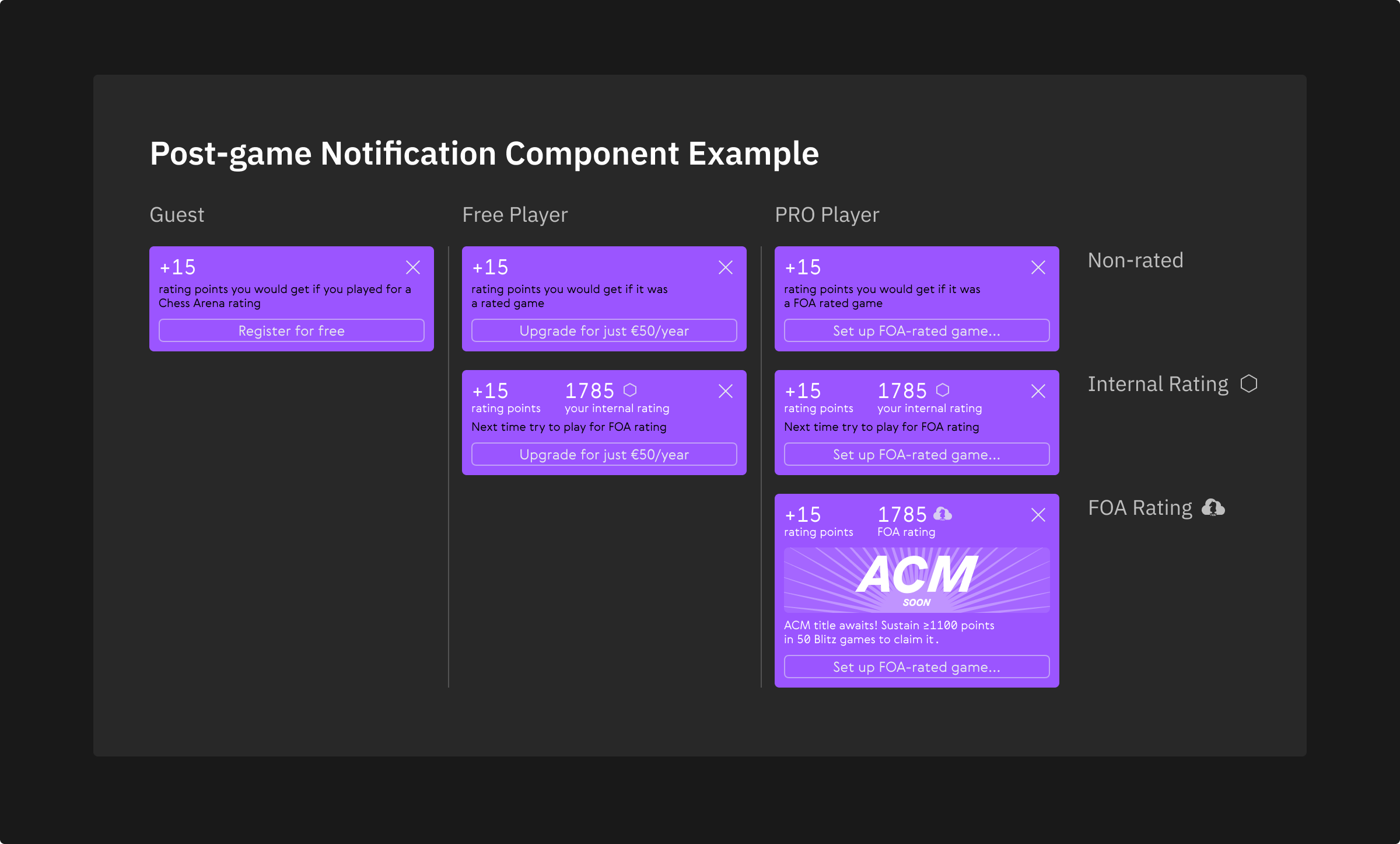 Post-game Notification Component Example

Guest

+15
rating points you would get if you played for a Chess Arena rating
Register for free

Free Player

+15
rating points you would get if it was a rated game
Upgrade for just €50/year

+15 rating points 1785 your internal rating
Next time try to play for FOA rating
Upgrade for just €50/year

PRO Player

+15
rating points you would get if it was a FOA rated game
Set up FOA-rated game...

+15 rating points 1785 your internal rating
Next time try to play for FOA rating
Set up FOA-rated game...

+15 rating points 1785 FOA rating
ACM
SOON
ACM title awaits! Sustain ≥1100 points in 50 Blitz games to claim it.
Set up FOA-rated game...

Non-rated

Internal Rating

FOA Rating